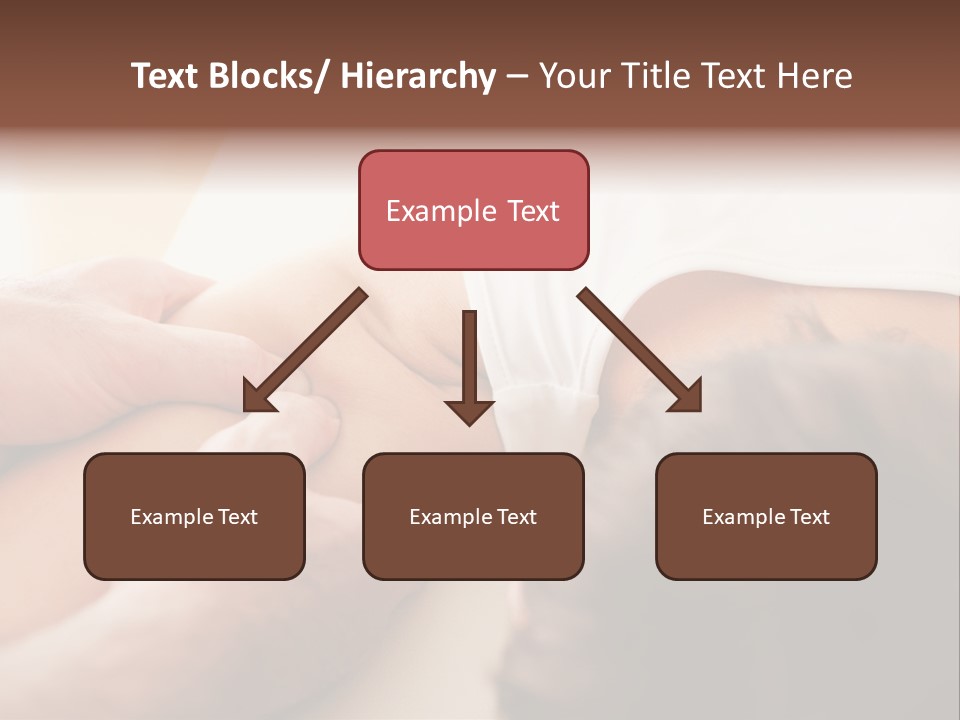 Text Blocks/ Hierarchy – Your Title Text Here

Example Text

Example Text

Example Text

Example Text